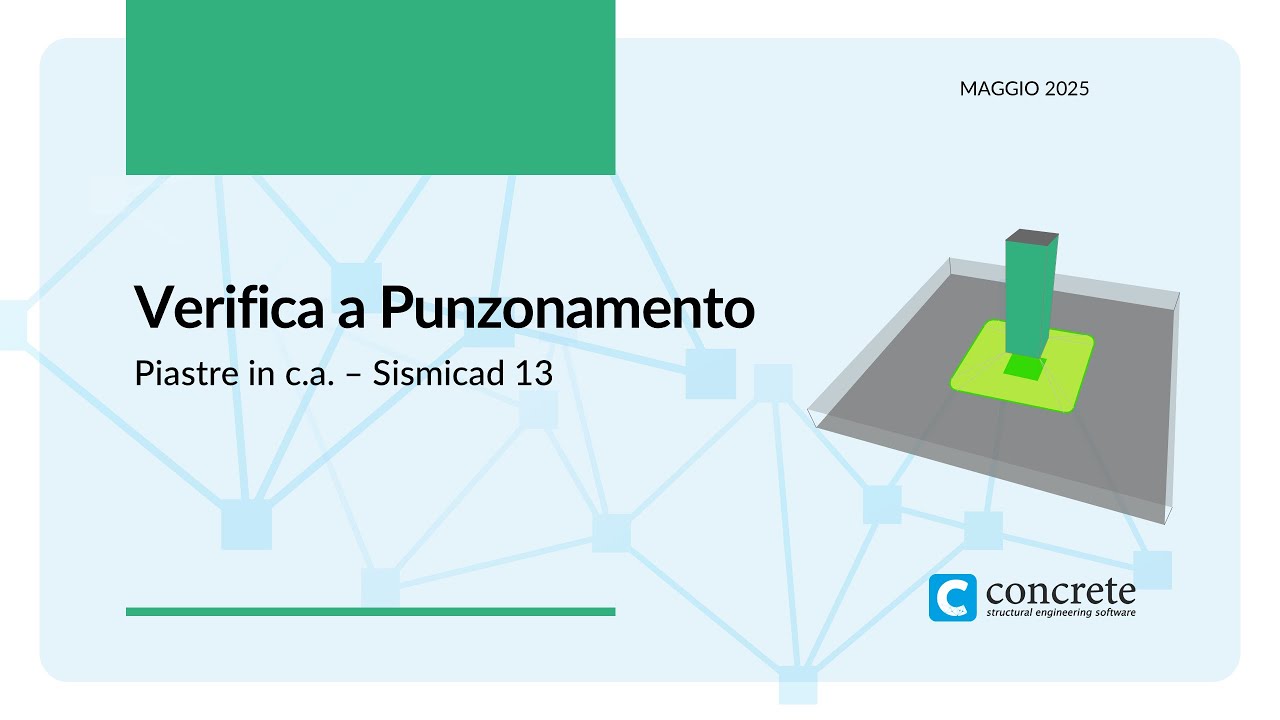 MAGGIO 2025

Verifica a Punzonamento

Piastre in c.a. – Sismicad 13

concrete
structural engineering software